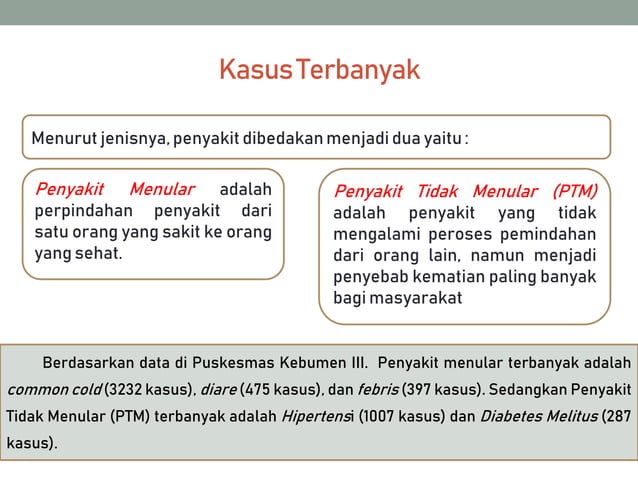 Kasus Terbanyak

Menurut jenisnya, penyakit dibedakan menjadi dua yaitu :

Penyakit Menular adalah perpindahan penyakit dari satu orang yang sakit ke orang yang sehat.

Penyakit Tidak Menular (PTM) adalah penyakit yang tidak mengalami peroses pemindahan dari orang lain, namun menjadi penyebab kematian paling banyak bagi masyarakat

Berdasarkan data di Puskesmas Kebumen III. Penyakit menular terbanyak adalah common cold (3232 kasus), diare (475 kasus), dan febris (397 kasus). Sedangkan Penyakit Tidak Menular (PTM) terbanyak adalah Hipertensi (1007 kasus) dan Diabetes Melitus (287 kasus).